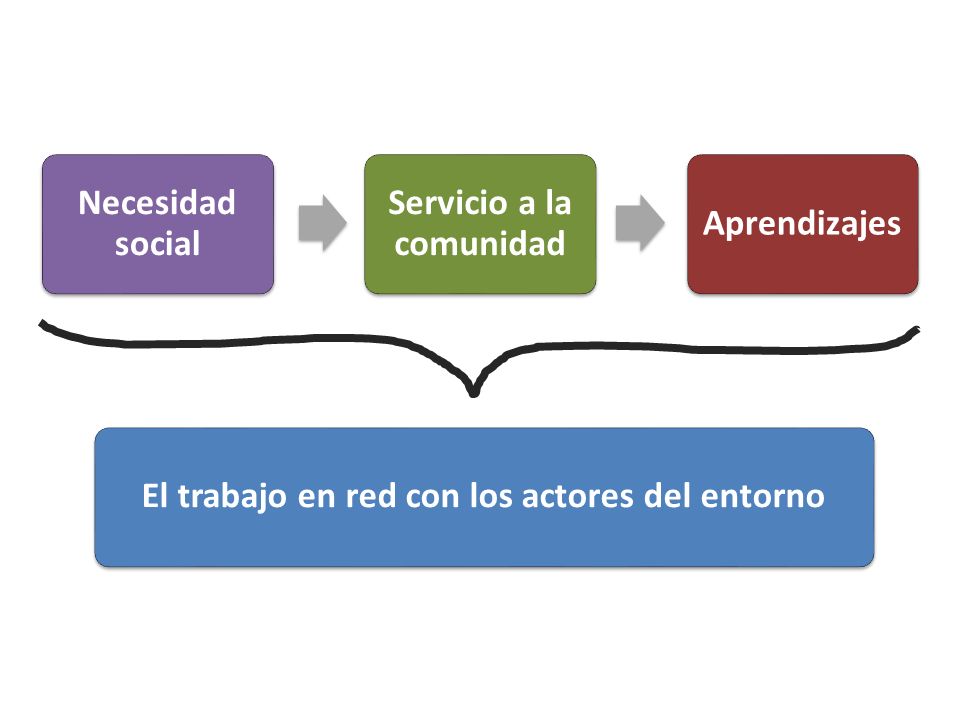 Necesidad social

Servicio a la comunidad

Aprendizajes

El trabajo en red con los actores del entorno